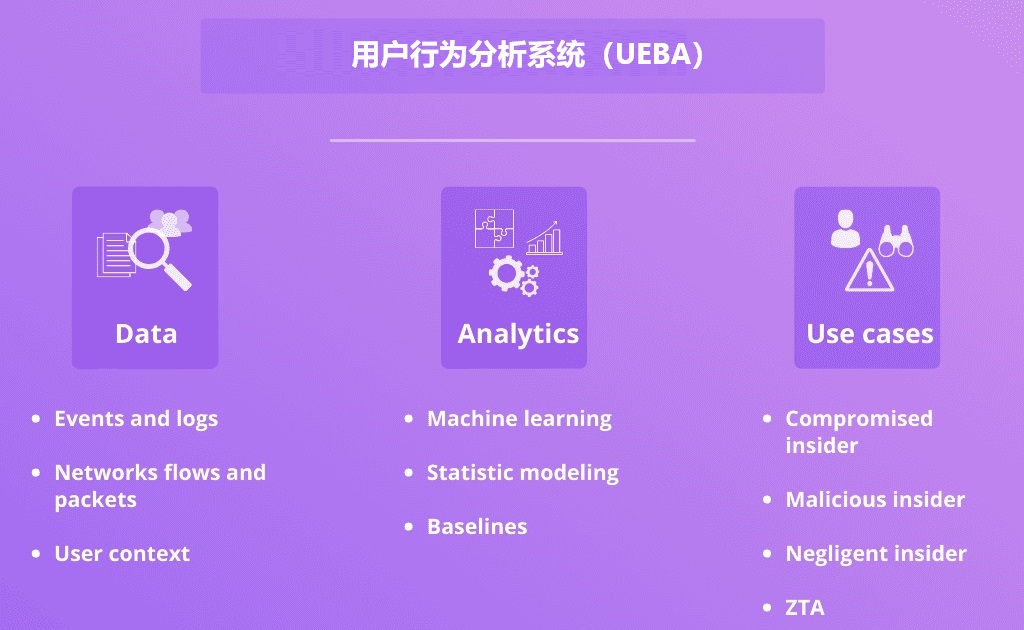 用户行为分析系统（UEBA）

Data

- Events and logs
- Networks flows and packets
- User context

Analytics

- Machine learning
- Statistic modeling
- Baselines

Use cases

- Compromised insider
- Malicious insider
- Negligent insider
- ZTA